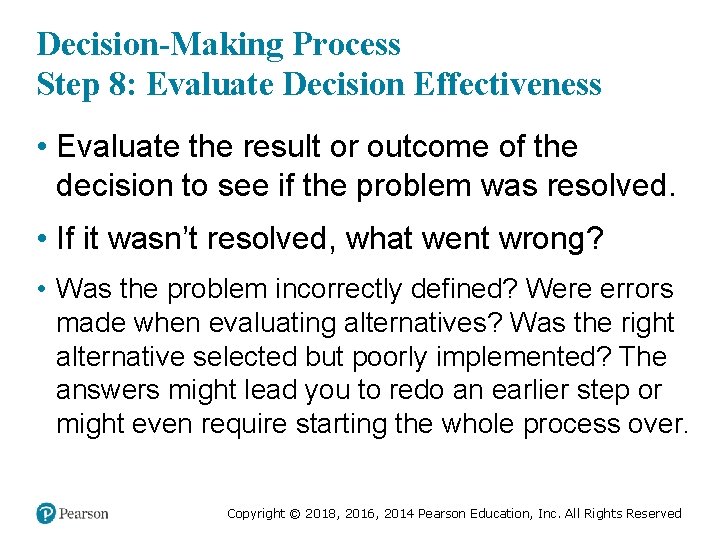 Decision-Making Process
Step 8: Evaluate Decision Effectiveness

• Evaluate the result or outcome of the decision to see if the problem was resolved.

• If it wasn't resolved, what went wrong?

• Was the problem incorrectly defined? Were errors made when evaluating alternatives? Was the right alternative selected but poorly implemented? The answers might lead you to redo an earlier step or might even require starting the whole process over.

Pearson

Copyright © 2018, 2016, 2014 Pearson Education, Inc. All Rights Reserved